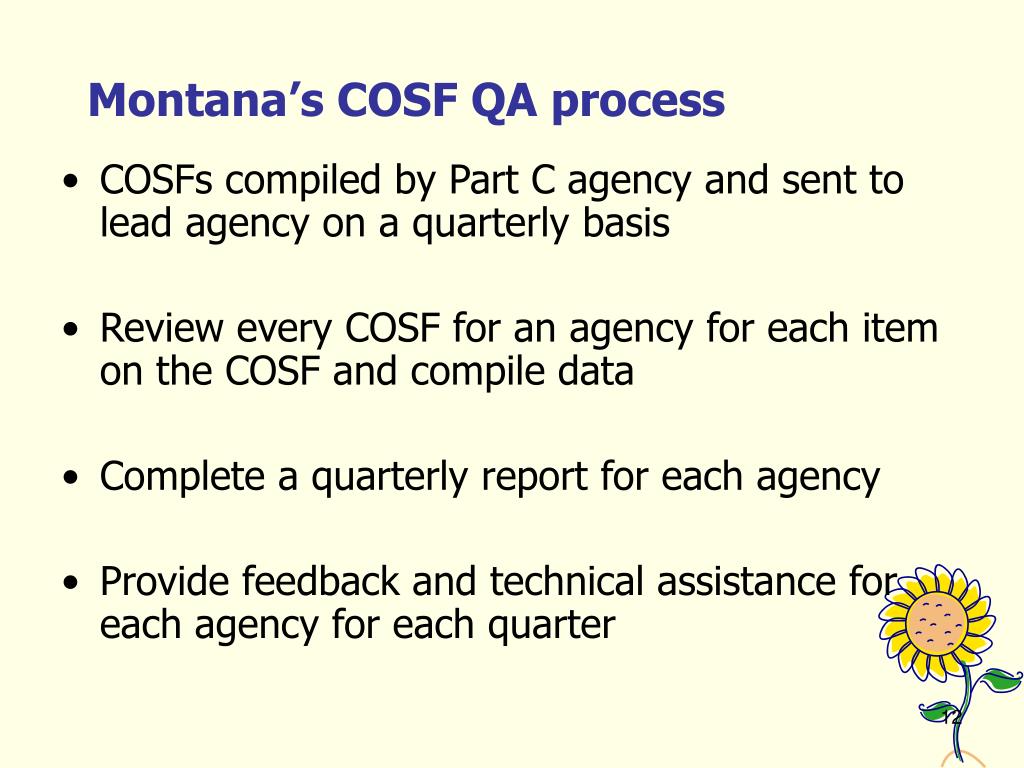 Montana's COSF QA process

• COSFs compiled by Part C agency and sent to lead agency on a quarterly basis

• Review every COSF for an agency for each item on the COSF and compile data

• Complete a quarterly report for each agency

• Provide feedback and technical assistance for each agency for each quarter

12